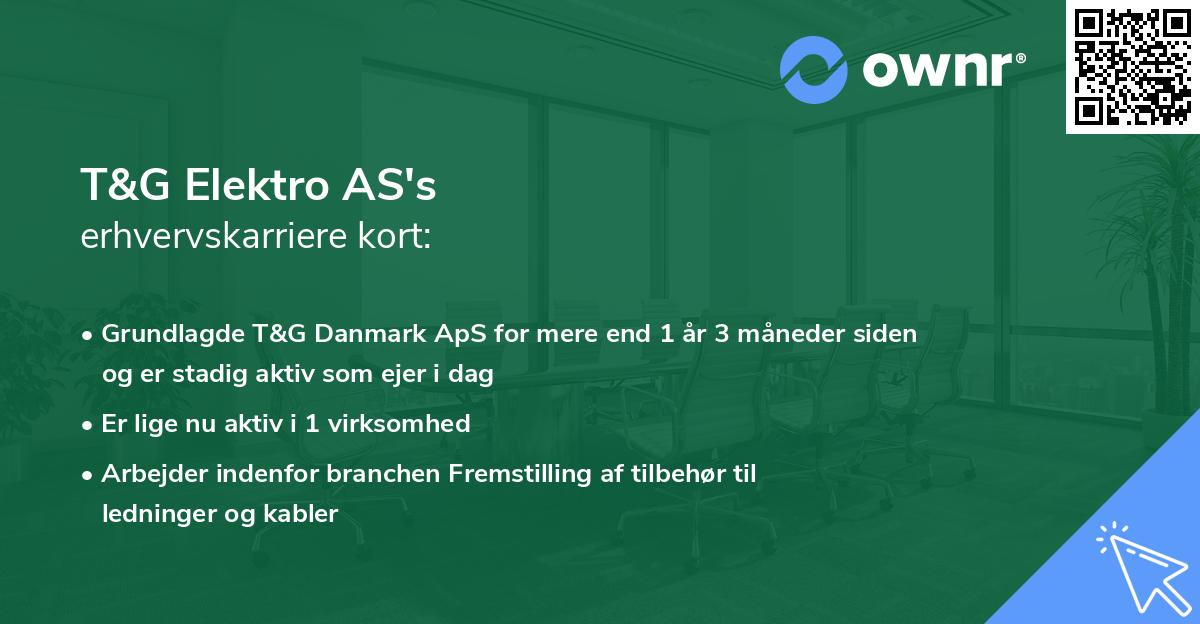 ownr®

T&G Elektro AS's
erhvervskarriere kort:

• Grundlagde T&G Danmark ApS for mere end 1 år 3 måneder siden og er stadig aktiv som ejer i dag

• Er lige nu aktiv i 1 virksomhed

• Arbejder indenfor branchen Fremstilling af tilbehør til ledninger og kabler